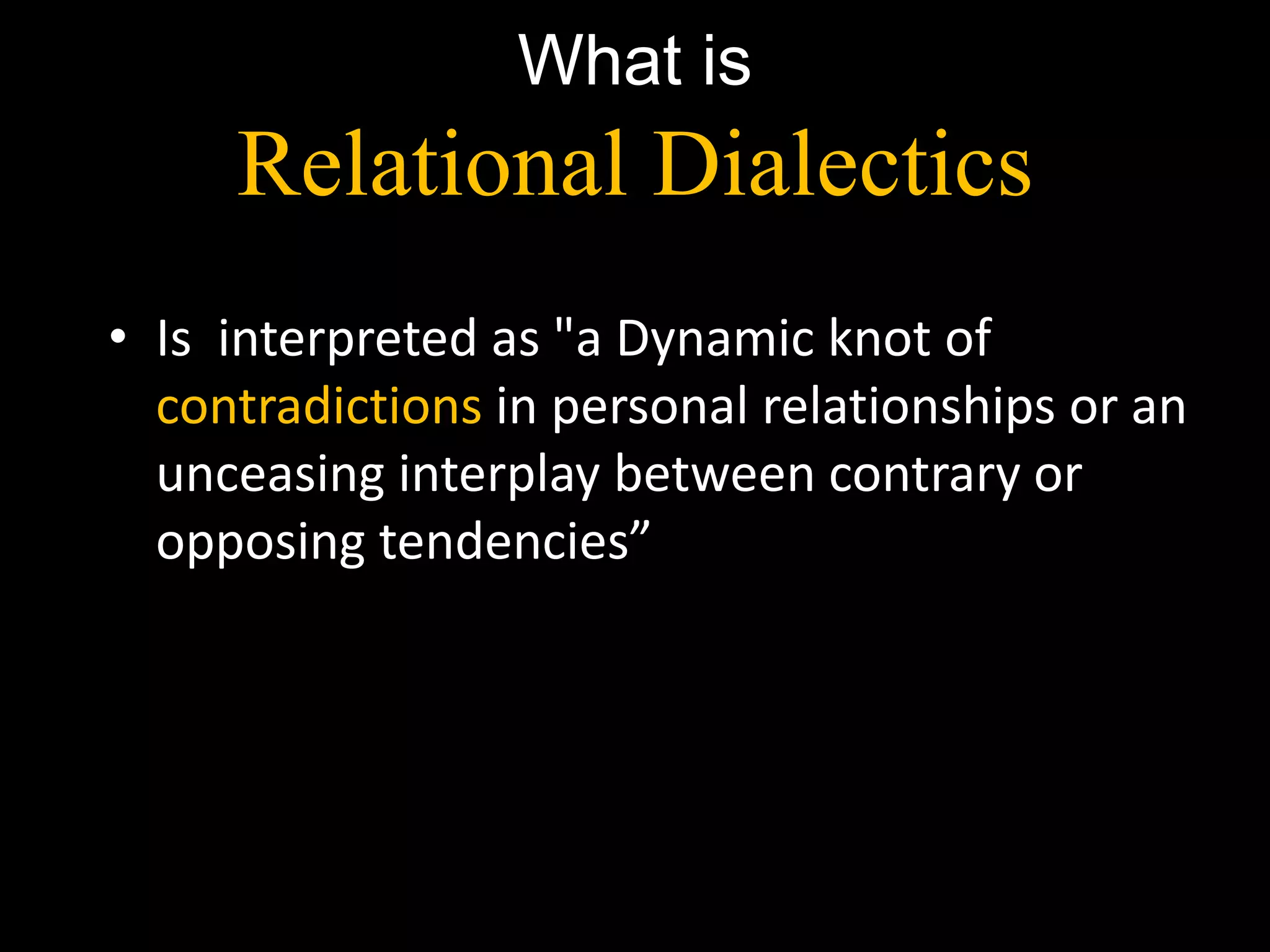 What is
Relational Dialectics

• Is interpreted as "a Dynamic knot of contradictions in personal relationships or an unceasing interplay between contrary or opposing tendencies”